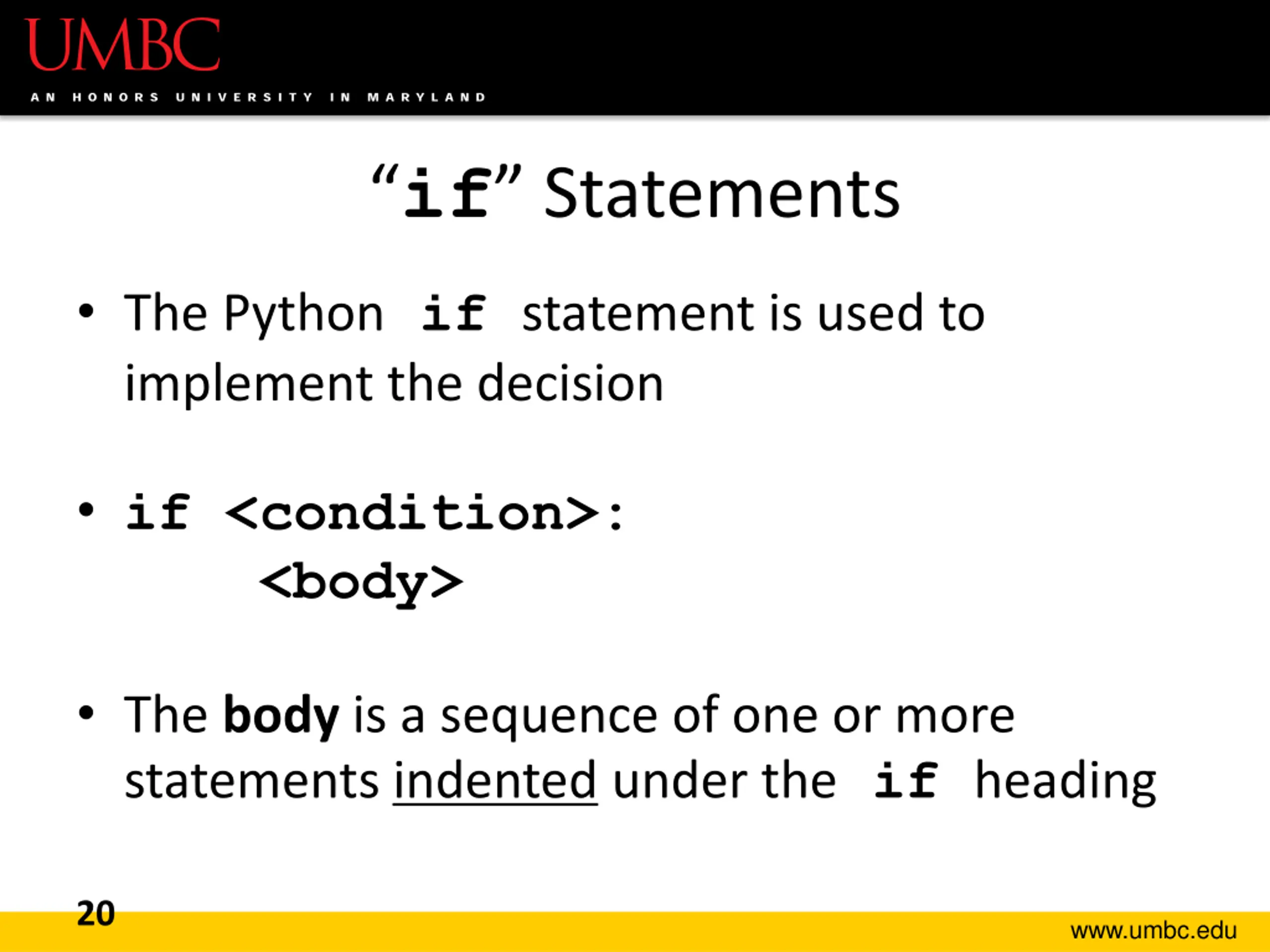 UMBC
AN HONORS UNIVERSITY IN MARYLAND

“if” Statements

• The Python if statement is used to implement the decision

• if <condition>:
    <body>

• The body is a sequence of one or more statements indented under the if heading

20

www.umbc.edu